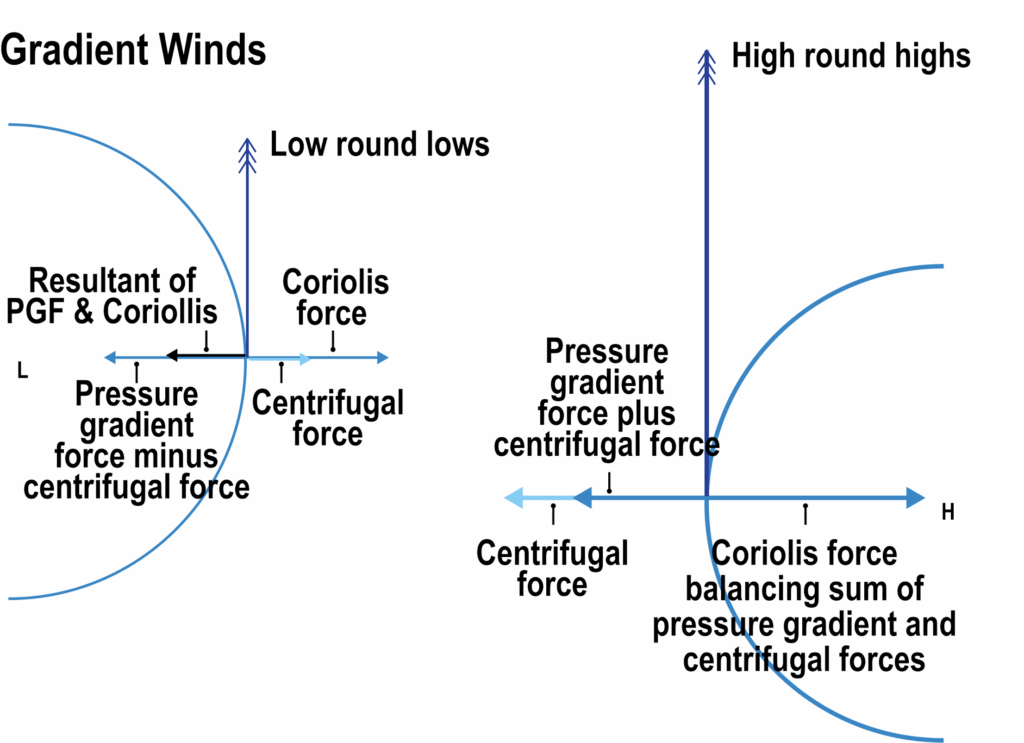 Gradient Winds

Low round lows

Resultant of PGF & Coriollis

Coriolis force

L

Pressure gradient force minus centrifugal force

Centrifugal force

High round highs

Pressure gradient force plus centrifugal force

H

Centrifugal force

Coriolis force balancing sum of pressure gradient and centrifugal forces